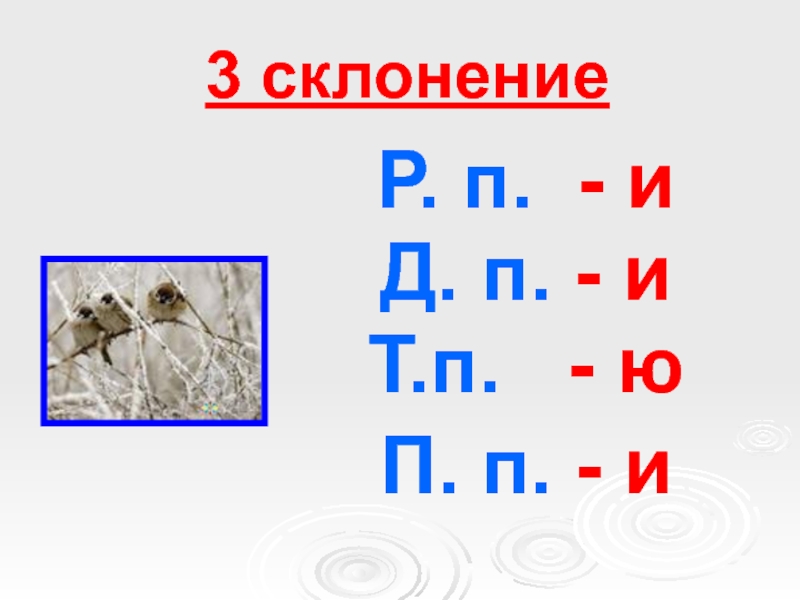 3 склонение

Р. п. - и

Д. п. - и

Т.п. - ю

П. п. - и